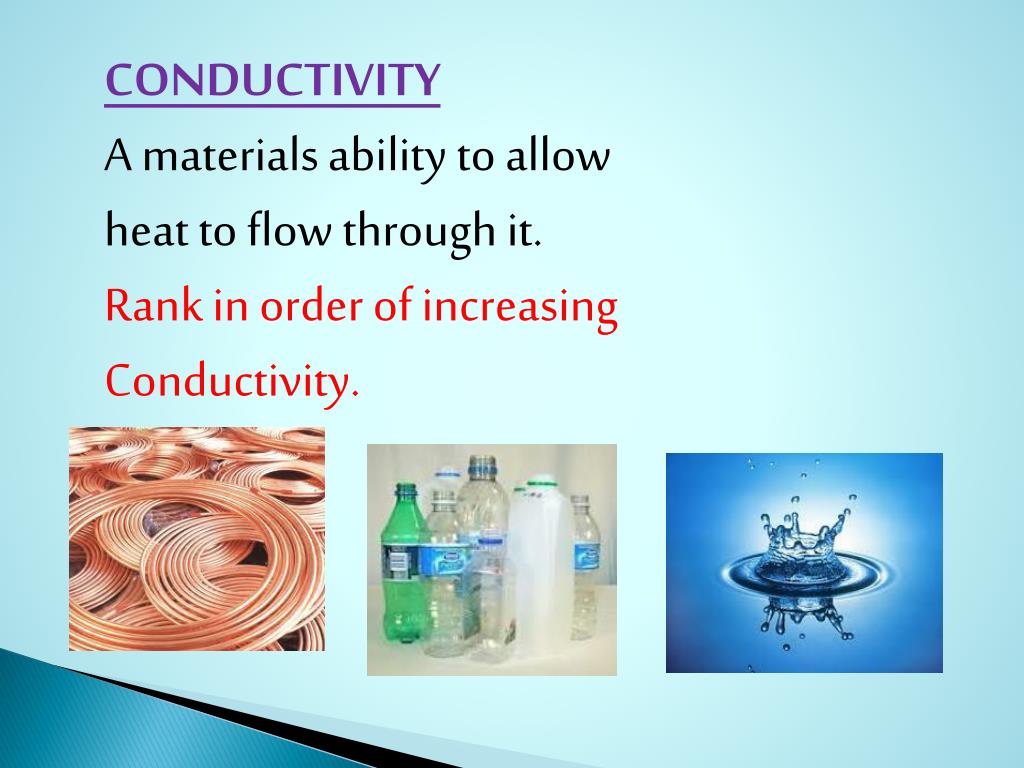 CONDUCTIVITY

A materials ability to allow heat to flow through it.

Rank in order of increasing Conductivity.